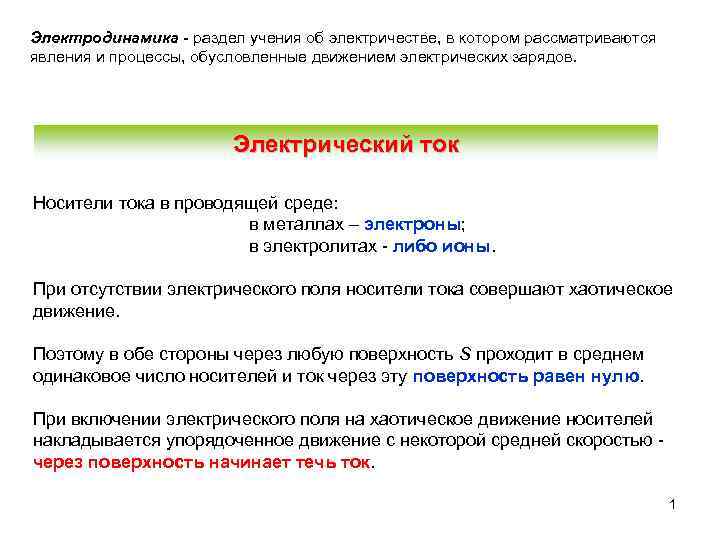 Электродинамика - раздел учения об электричестве, в котором рассматриваются явления и процессы, обусловленные движением электрических зарядов.

Электрический ток

Носители тока в проводящей среде:
в металлах – электроны;
в электролитах - либо ионы.

При отсутствии электрического поля носители тока совершают хаотическое движение.

Поэтому в обе стороны через любую поверхность $S$ проходит в среднем одинаковое число носителей и ток через эту поверхность равен нулю.

При включении электрического поля на хаотическое движение носителей накладывается упорядоченное движение с некоторой средней скоростью - через поверхность начинает течь ток.

1